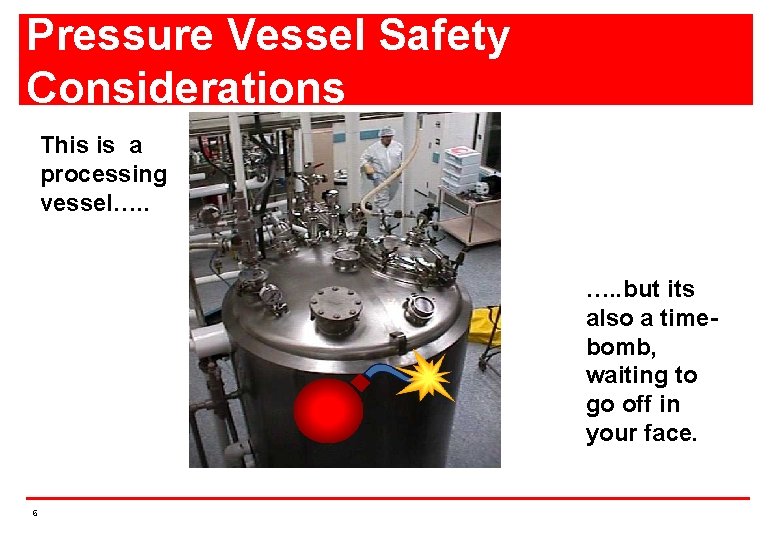 Pressure Vessel Safety Considerations

This is a processing vessel…..

…..but its also a time-bomb, waiting to go off in your face.

6